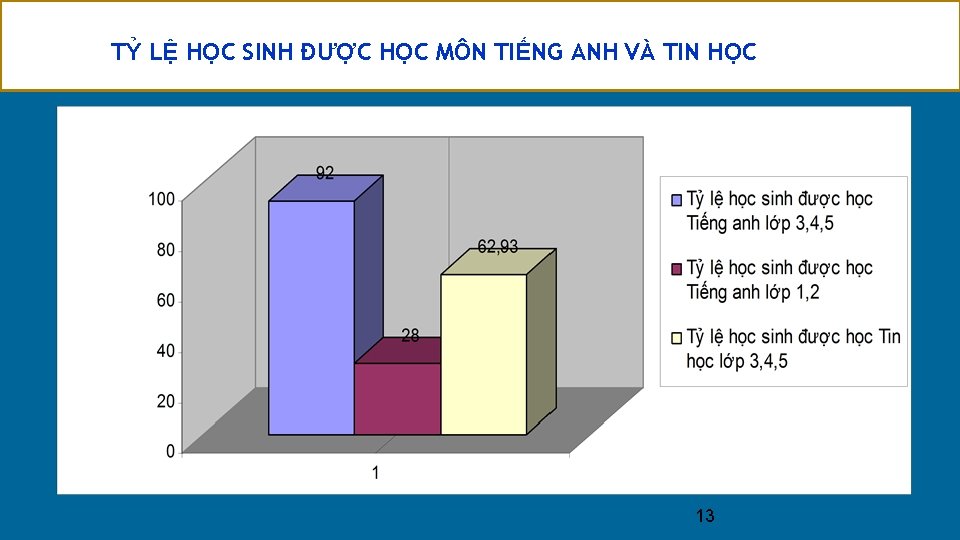 TỶ LỆ HỌC SINH ĐƯỢC HỌC MÔN TIẾNG ANH VÀ TIN HỌC

100
80
60
40
20
0

92
28
62,93

1

Tỷ lệ học sinh được học Tiếng anh lớp 3,4,5
Tỷ lệ học sinh được học Tiếng anh lớp 1,2
Tỷ lệ học sinh được học Tin học lớp 3,4,5

13